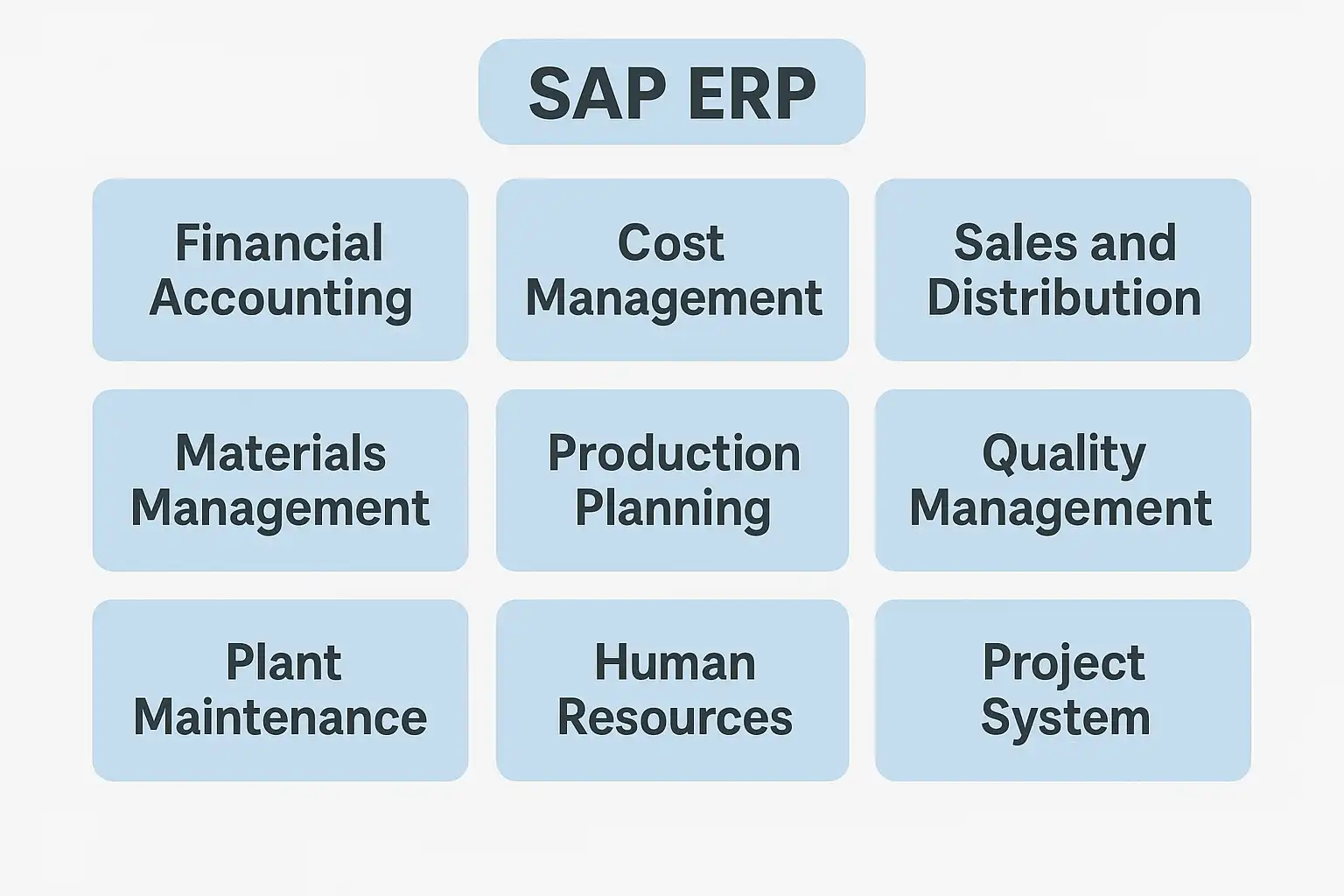 SAP ERP

Financial Accounting

Cost Management

Sales and Distribution

Materials Management

Production Planning

Quality Management

Plant Maintenance

Human Resources

Project System